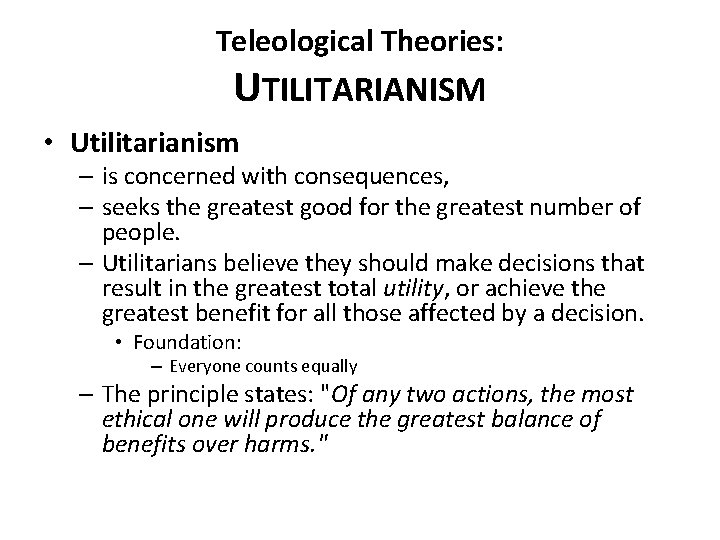 Teleological Theories:
UTILITARIANISM

• Utilitarianism
– is concerned with consequences,
– seeks the greatest good for the greatest number of people.
– Utilitarians believe they should make decisions that result in the greatest total utility, or achieve the greatest benefit for all those affected by a decision.
• Foundation:
– Everyone counts equally
– The principle states: "Of any two actions, the most ethical one will produce the greatest balance of benefits over harms."